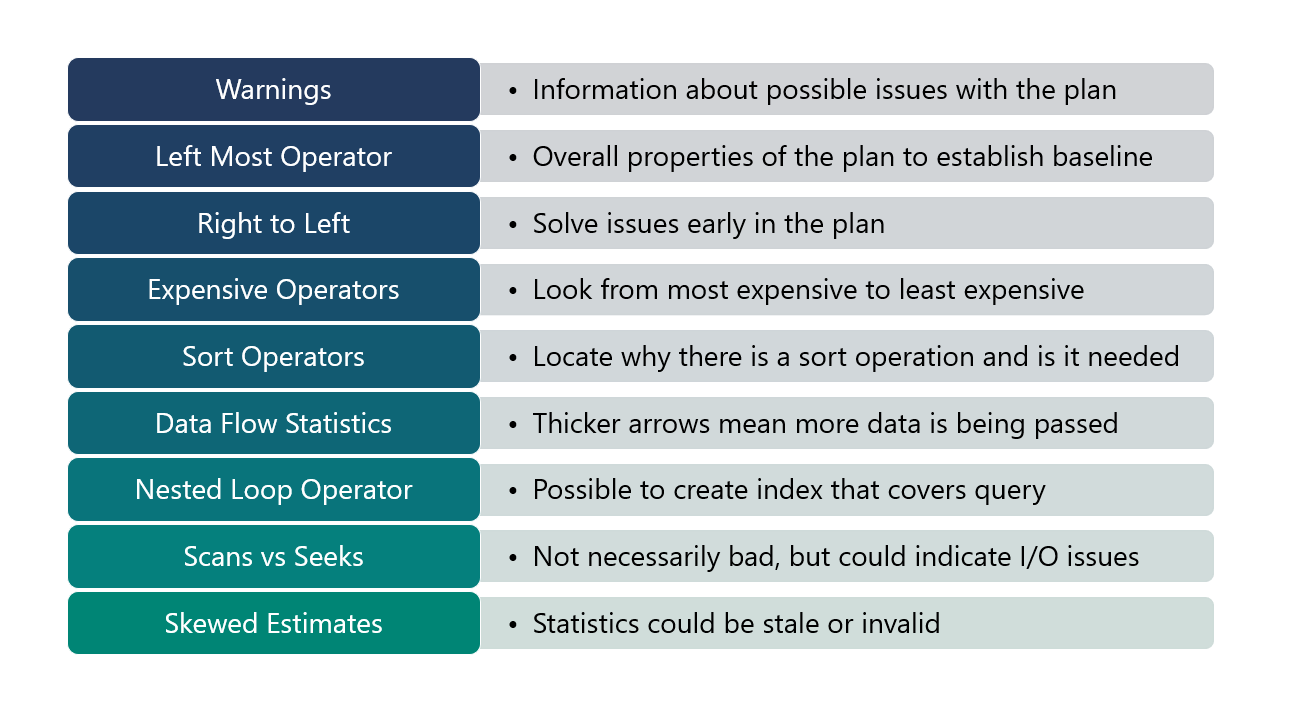 Warnings
• Information about possible issues with the plan

Left Most Operator
• Overall properties of the plan to establish baseline

Right to Left
• Solve issues early in the plan

Expensive Operators
• Look from most expensive to least expensive

Sort Operators
• Locate why there is a sort operation and is it needed

Data Flow Statistics
• Thicker arrows mean more data is being passed

Nested Loop Operator
• Possible to create index that covers query

Scans vs Seeks
• Not necessarily bad, but could indicate I/O issues

Skewed Estimates
• Statistics could be stale or invalid